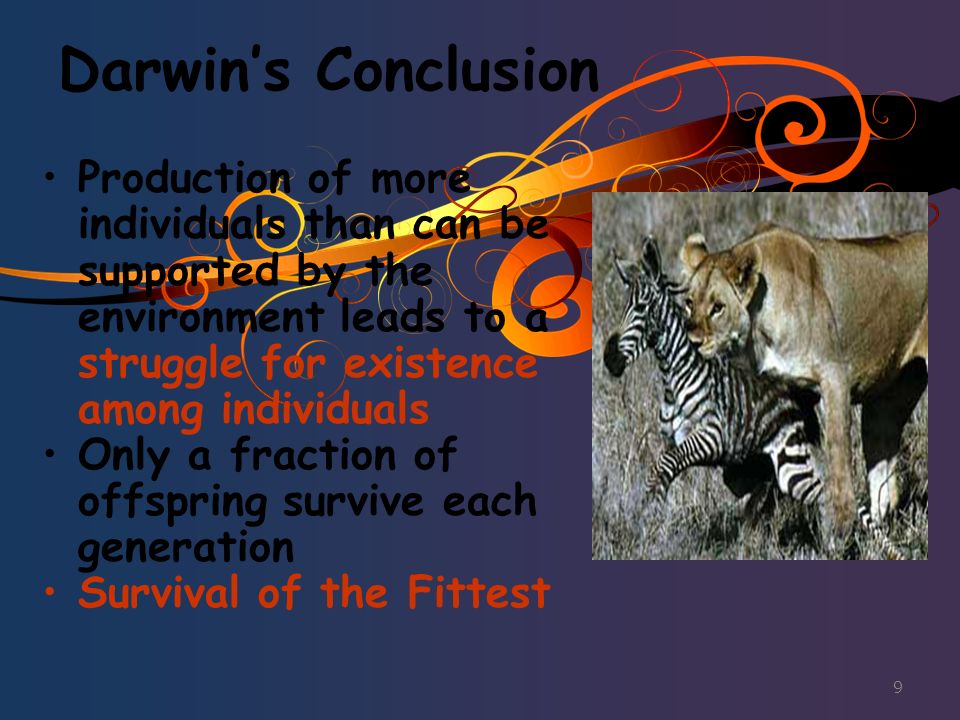 Darwin's Conclusion

• Production of more individuals than can be supported by the environment leads to a struggle for existence among individuals
• Only a fraction of offspring survive each generation
• Survival of the Fittest

9